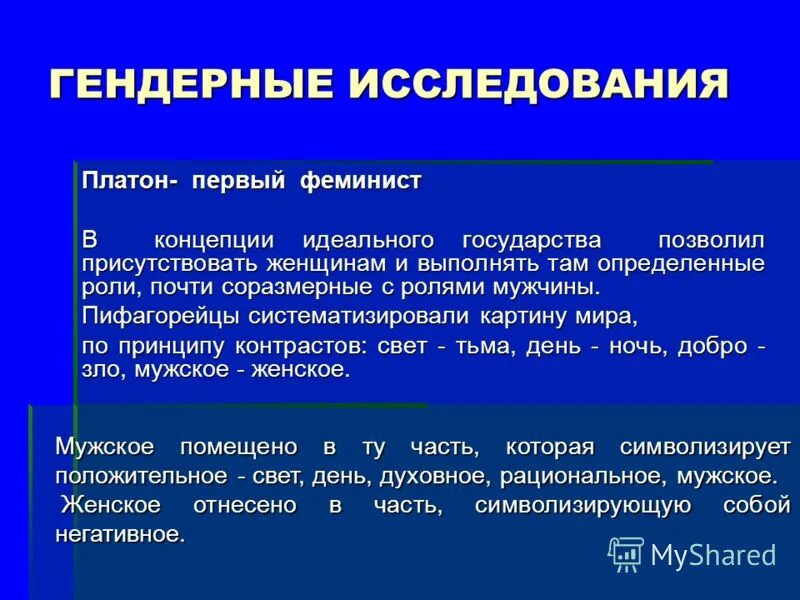 ГЕНДЕРНЫЕ ИССЛЕДОВАНИЯ

Платон- первый феминист

В концепции идеального государства позволил присутствовать женщинам и выполнять там определенные роли, почти соразмерные с ролями мужчины.

Пифагорейцы систематизировали картину мира,

по принципу контрастов: свет - тьма, день - ночь, добро - зло, мужское - женское.

Мужское помещено в ту часть, которая символизирует положительное - свет, день, духовное, рациональное, мужское.

Женское отнесено в часть, символизирующую собой негативное.

MyShared